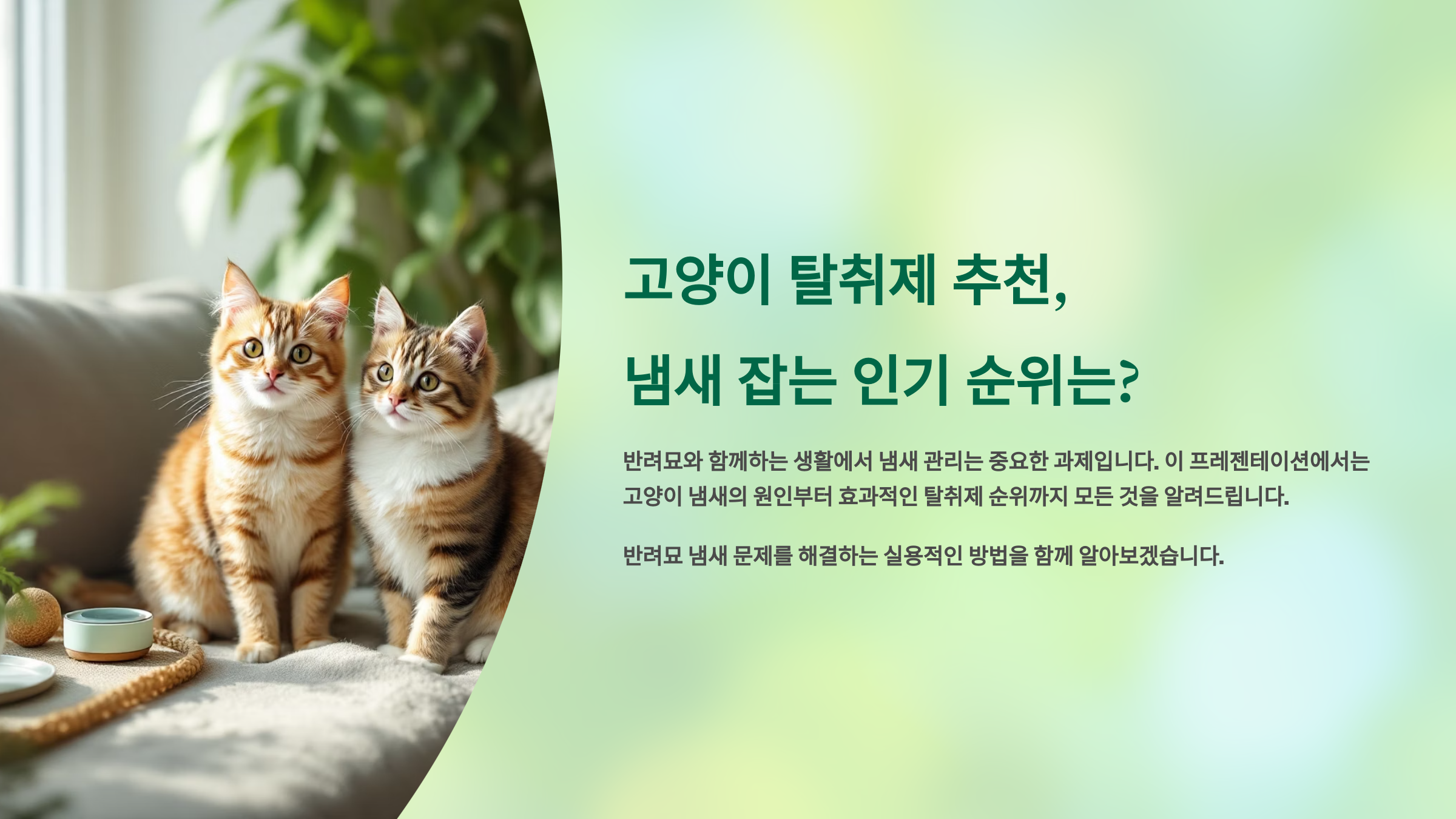 고양이 탈취제 추천,

냄새 잡는 인기 순위는?

반려묘와 함께하는 생활에서 냄새 관리는 중요한 과제입니다. 이 프레젠테이션에서는 고양이 냄새의 원인부터 효과적인 탈취제 순위까지 모든 것을 알려드립니다.

반려묘 냄새 문제를 해결하는 실용적인 방법을 함께 알아보겠습니다.